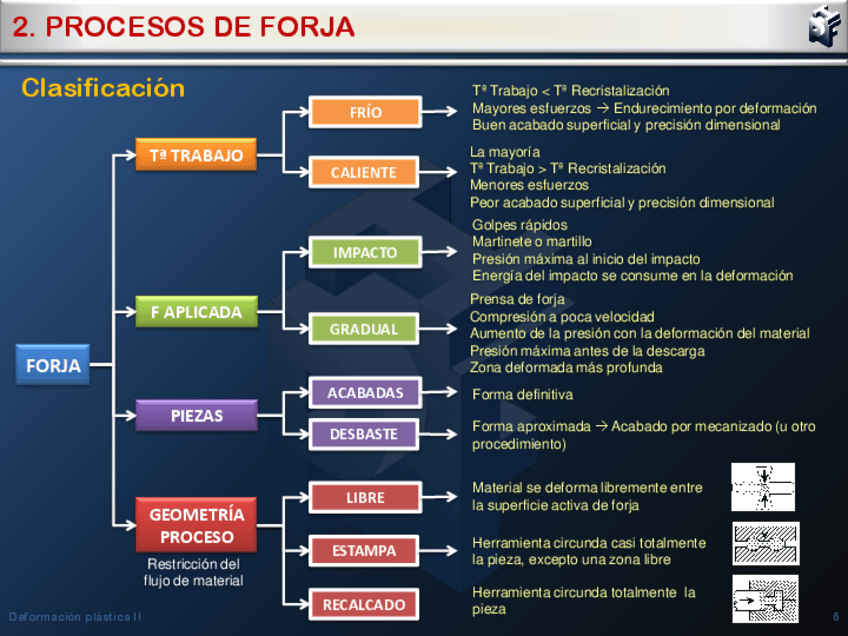 2. PROCESOS DE FORJA

Clasificación

FORJA

Tª TRABAJO

FRÍO

Tª Trabajo < Tª Recristalización
Mayores esfuerzos → Endurecimiento por deformación
Buen acabado superficial y precisión dimensional

CALIENTE

La mayoría
Tª Trabajo > Tª Recristalización
Menores esfuerzos
Peor acabado superficial y precisión dimensional

F APLICADA

IMPACTO

Golpes rápidos
Martinete o martillo
Presión máxima al inicio del impacto
Energía del impacto se consume en la deformación

GRADUAL

Prensa de forja
Compresión a poca velocidad
Aumento de la presión con la deformación del material
Presión máxima antes de la descarga
Zona deformada más profunda

PIEZAS

ACABADAS

Forma definitiva

DESBASTE

Forma aproximada → Acabado por mecanizado (u otro procedimiento)

GEOMETRÍA PROCESO

Restricción del flujo de material

LIBRE

Material se deforma libremente entre la superficie activa de forja

ESTAMPA

Herramienta circunda casi totalmente la pieza, excepto una zona libre

RECALCADO

Herramienta circunda totalmente la pieza

Deformación plástica II

6